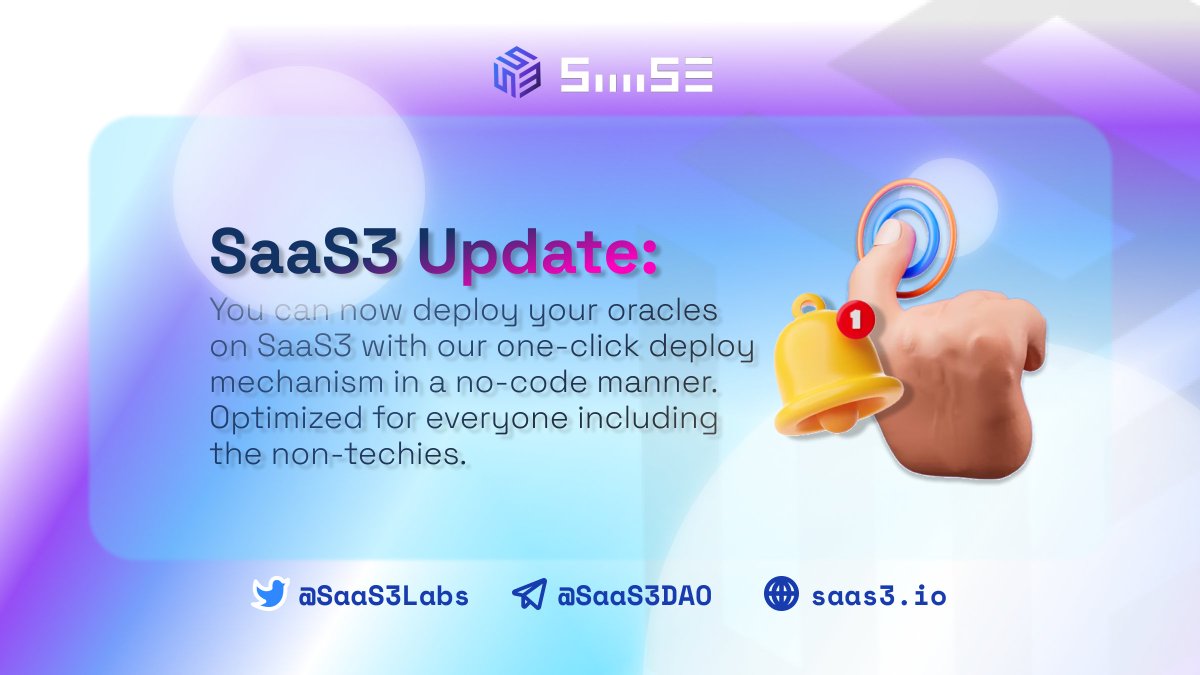 SaaS3

SaaS3 Update:

You can now deploy your oracles on SaaS3 with our one-click deploy mechanism in a no-code manner. Optimized for everyone including the non-techies.

1

@SaaS3Labs @SaaS3DAO saas3.io